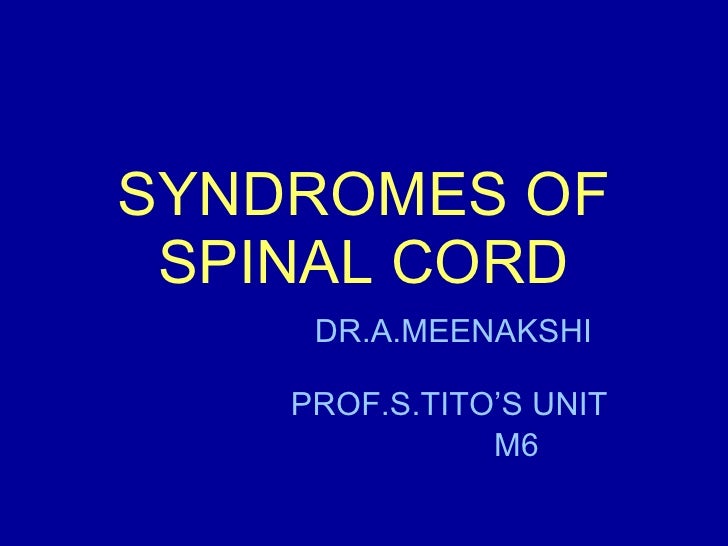 SYNDROMES OF SPINAL CORD

DR.A.MEENAKSHI

PROF.S.TITO’S UNIT
M6